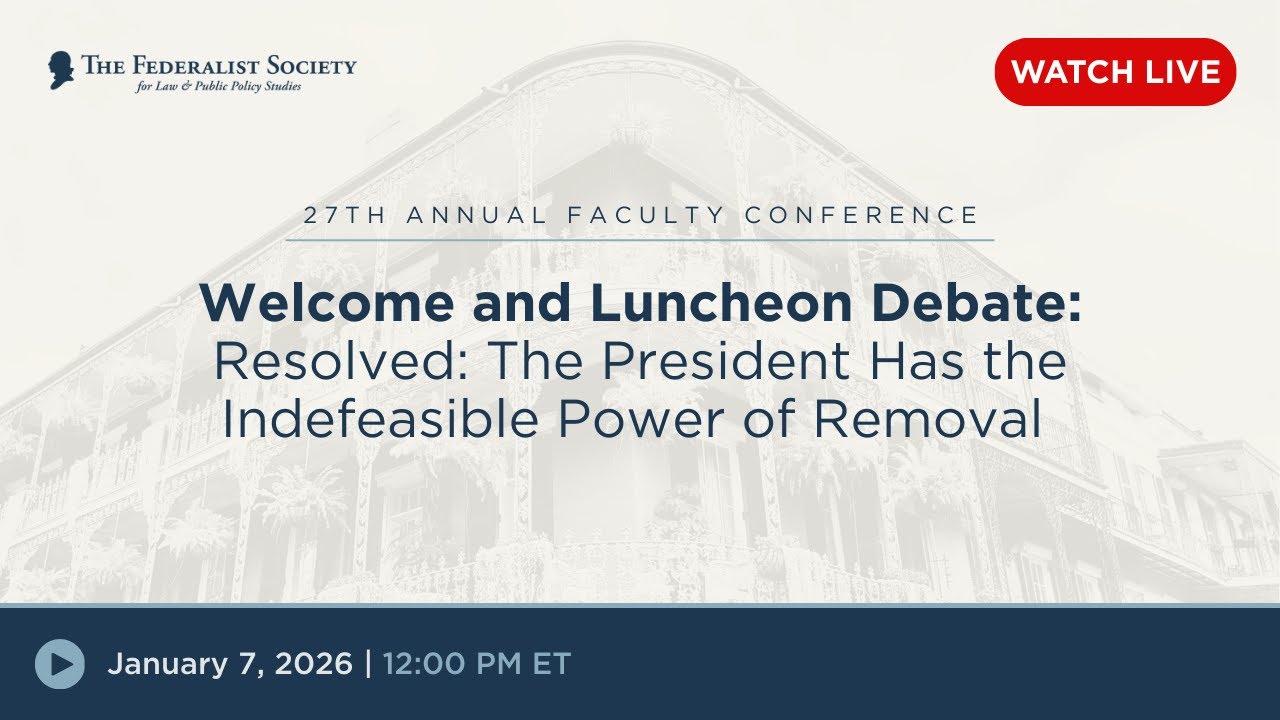 THE FEDERALIST SOCIETY
for Law & Public Policy Studies

WATCH LIVE

27TH ANNUAL FACULTY CONFERENCE

Welcome and Luncheon Debate:
Resolved: The President Has the Indefeasible Power of Removal

January 7, 2026 | 12:00 PM ET